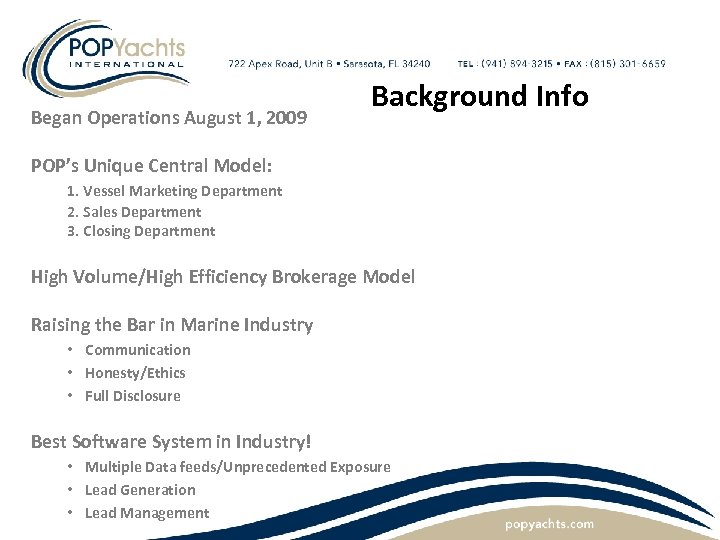 POPYachts
INTERNATIONAL

722 Apex Road, Unit B • Sarasota, FL 34240 TEL : (941) 894-3215 • FAX : (815) 301-6659

Background Info

Began Operations August 1, 2009

POP's Unique Central Model:
1. Vessel Marketing Department
2. Sales Department
3. Closing Department

High Volume/High Efficiency Brokerage Model

Raising the Bar in Marine Industry
• Communication
• Honesty/Ethics
• Full Disclosure

Best Software System in Industry!
• Multiple Data feeds/Unprecedented Exposure
• Lead Generation
• Lead Management

popyachts.com